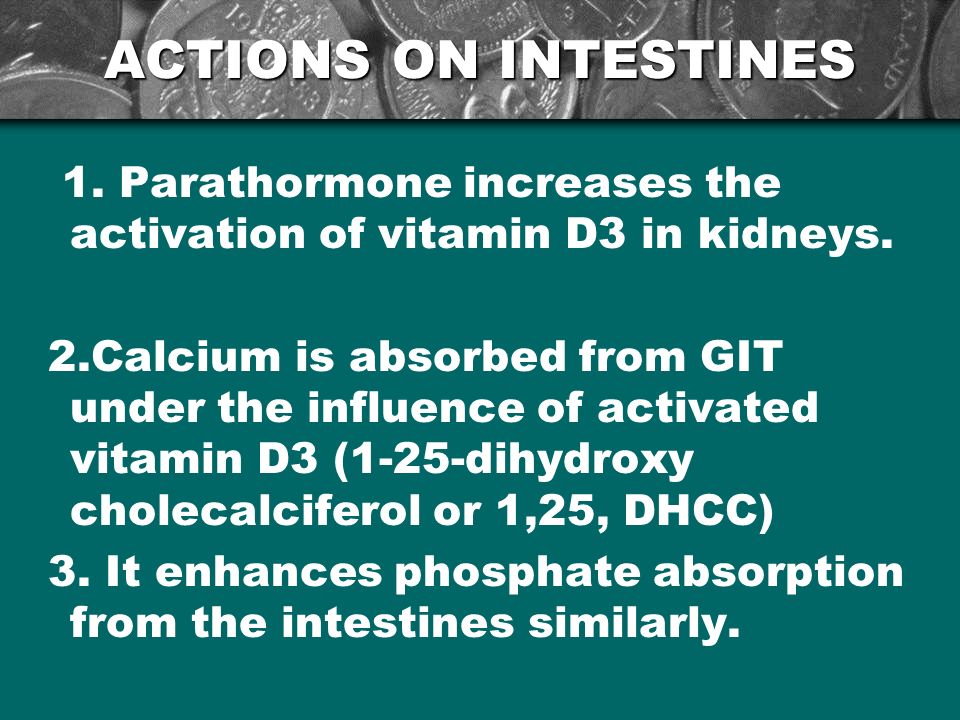 ACTIONS ON INTESTINES

1. Parathormone increases the activation of vitamin D3 in kidneys.

2.Calcium is absorbed from GIT under the influence of activated vitamin D3 (1-25-dihydroxy cholecalciferol or 1,25, DHCC)

3. It enhances phosphate absorption from the intestines similarly.